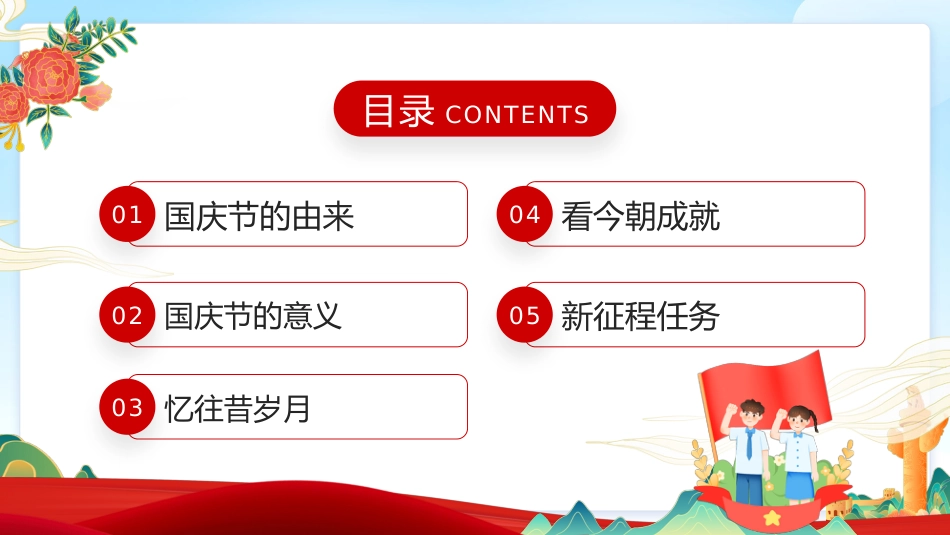 目录 CONTENTS

01 国庆节的由来

02 国庆节的意义

03 忆往昔岁月

04 看今朝成就

05 新征程任务